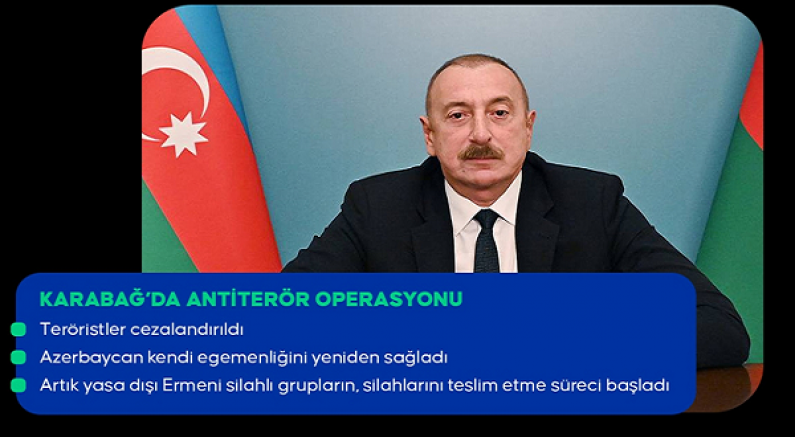 KARABAĞ'DA ANTİTERÖR OPERASYONU

Teröristler cezalandırıldı

Azerbaycan kendi egemenliğini yeniden sağladı

Artık yasa dışı Ermeni silahlı grupların, silahlarını teslim etme süreci başladı